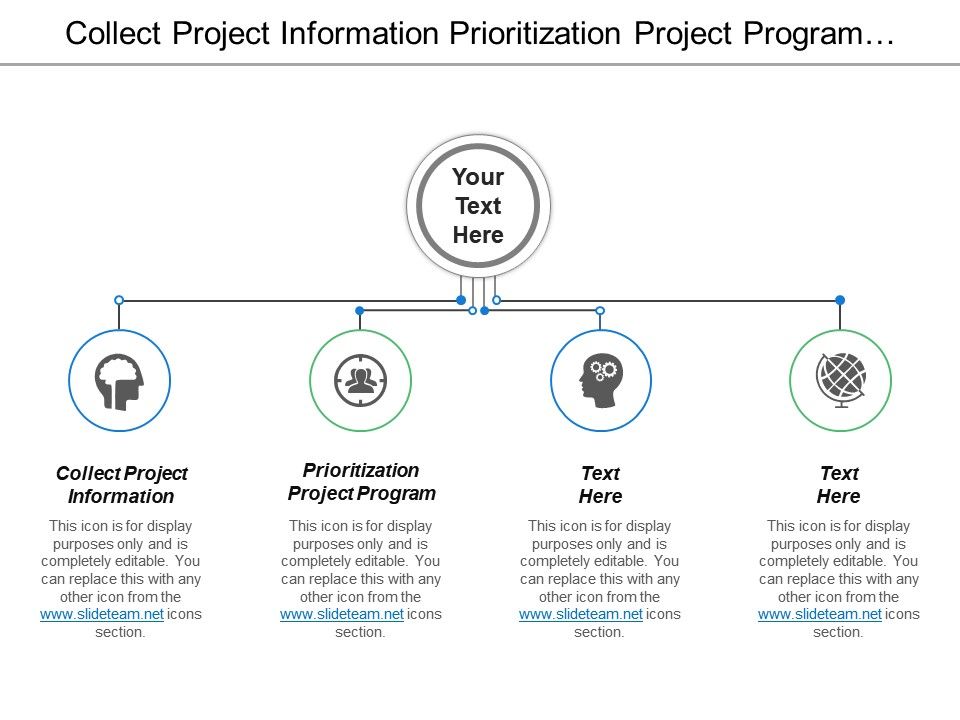 Collect Project Information Prioritization Project Program…

Your Text Here

Collect Project Information

This icon is for display purposes only and is completely editable. You can replace this with any other icon from the www.slideteam.net icons section.

Prioritization Project Program

This icon is for display purposes only and is completely editable. You can replace this with any other icon from the www.slideteam.net icons section.

Text Here

This icon is for display purposes only and is completely editable. You can replace this with any other icon from the www.slideteam.net icons section.

Text Here

This icon is for display purposes only and is completely editable. You can replace this with any other icon from the www.slideteam.net icons section.